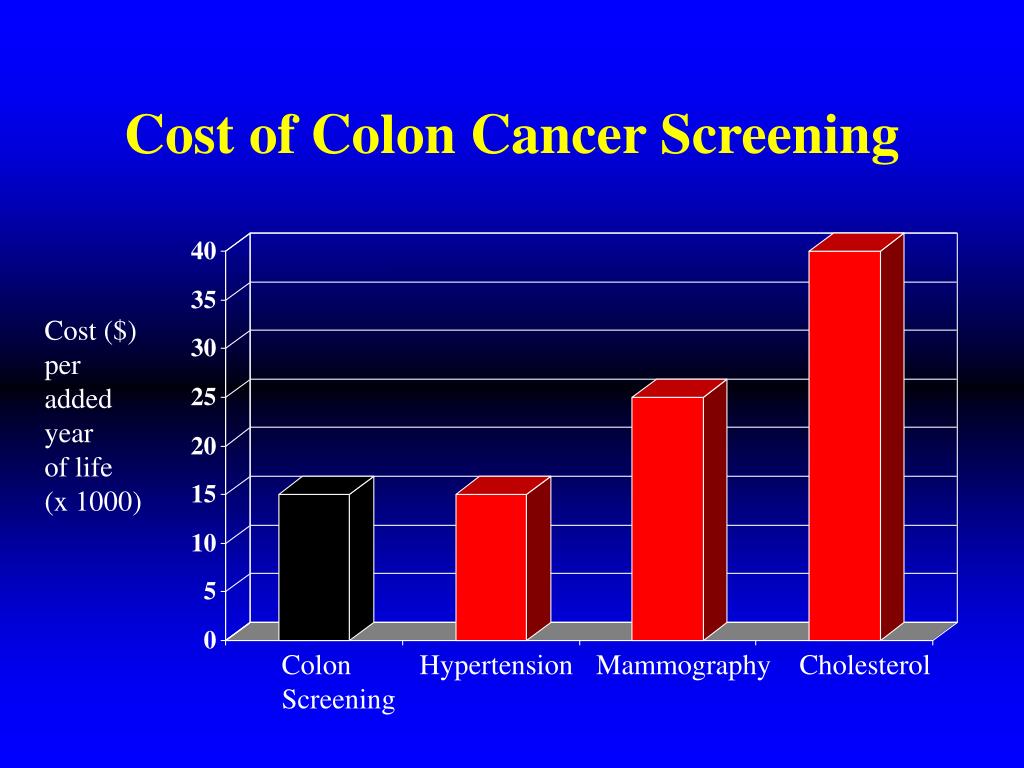 Cost of Colon Cancer Screening

Cost ($) per added year of life (x 1000)

40
35
30
25
20
15
10
5
0

Colon Screening
Hypertension
Mammography
Cholesterol